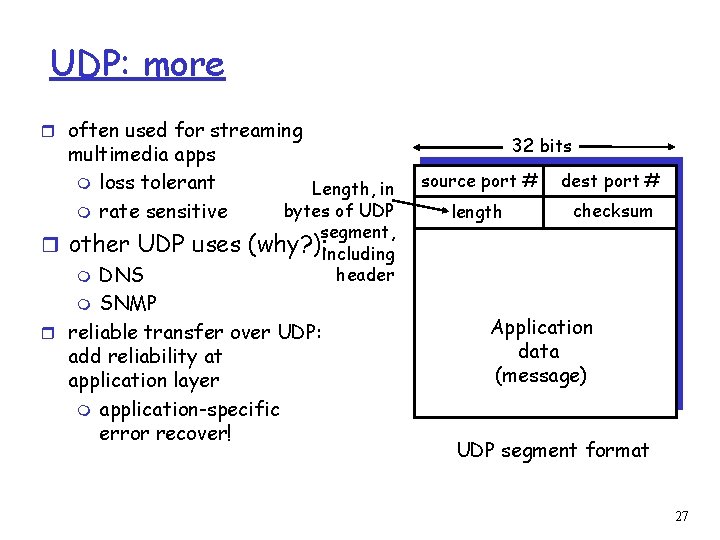 UDP: more

often used for streaming multimedia apps
loss tolerant
rate sensitive
other UDP uses (why?):
DNS
SNMP
reliable transfer over UDP: add reliability at application layer
application-specific error recover!

Length, in bytes of UDP segment, including header

32 bits

| source port # | dest port # |
|---|---|
| length | checksum |

Application data (message)

UDP segment format

27